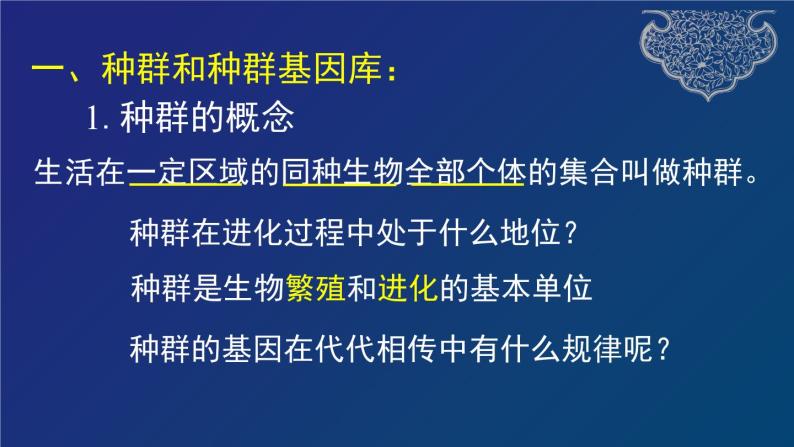 一、种群和种群基因库：

1. 种群的概念

生活在一定区域的同种生物全部个体的集合叫做种群。

种群在进化过程中处于什么地位？

种群是生物繁殖和进化的基本单位

种群的基因在代代相传中有什么规律呢？